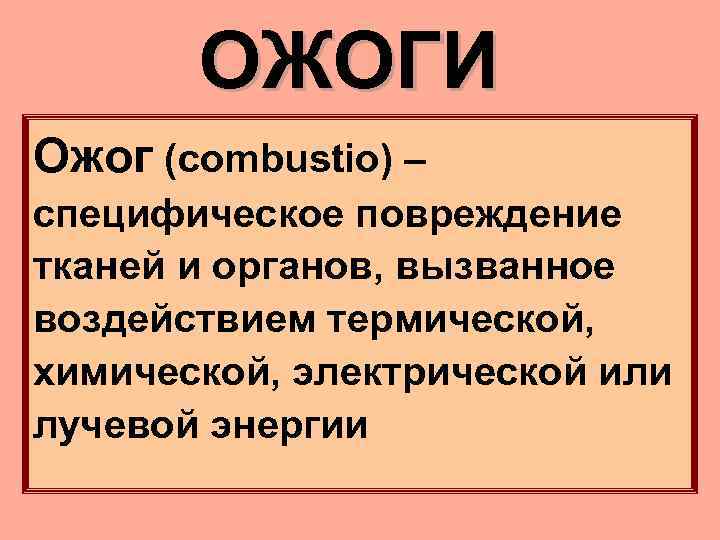 ОЖОГИ

Ожог (combustio) – специфическое повреждение тканей и органов, вызванное воздействием термической, химической, электрической или лучевой энергии